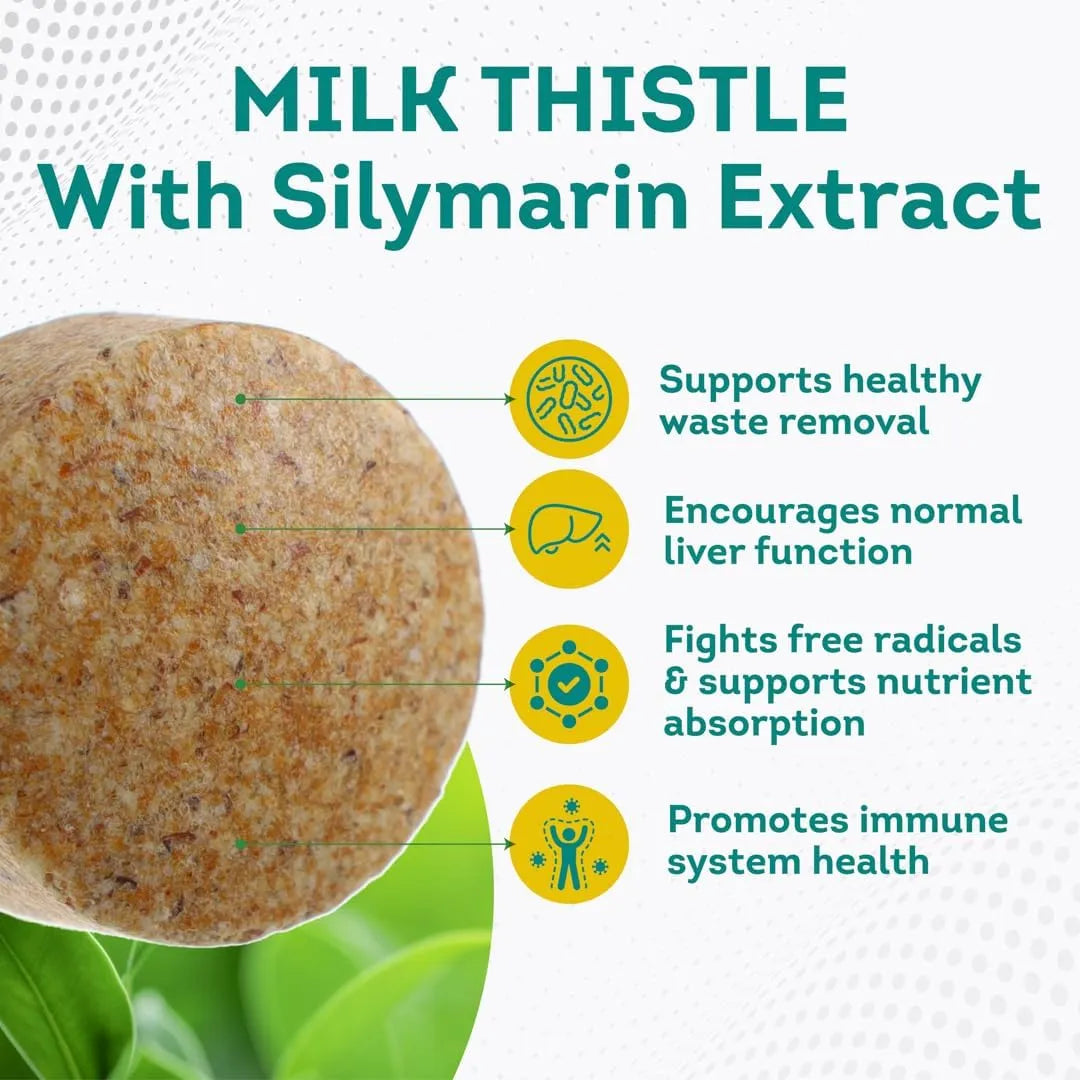 MILK THISTLE
With Silymarin Extract

Supports healthy waste removal

Encourages normal liver function

Fights free radicals & supports nutrient absorption

Promotes immune system health